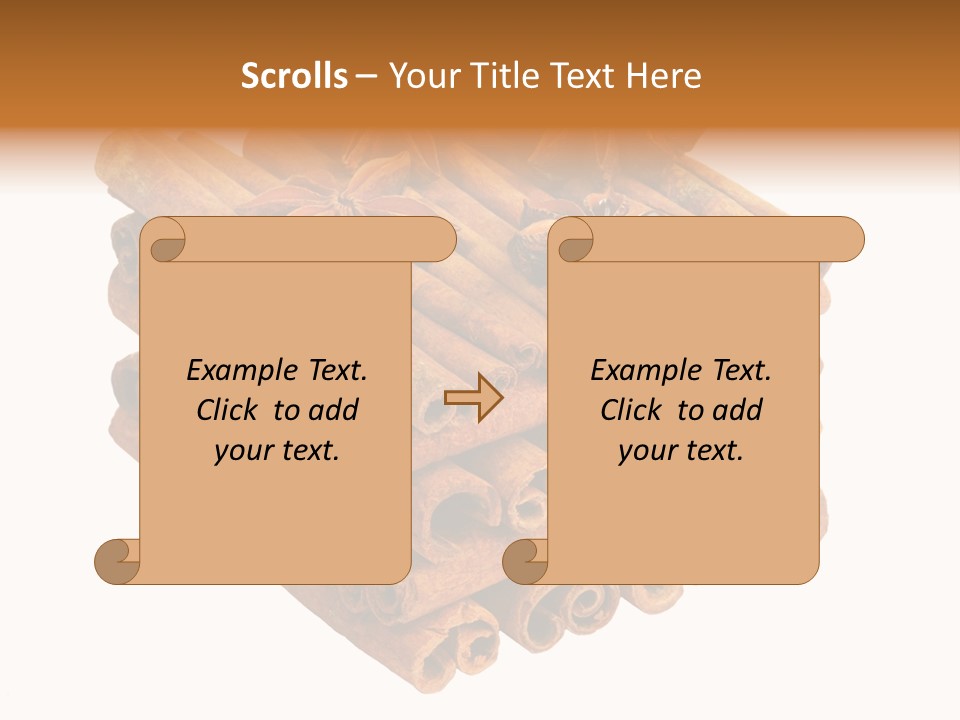 Scrolls – Your Title Text Here

Example Text. Click to add your text.

Example Text. Click to add your text.